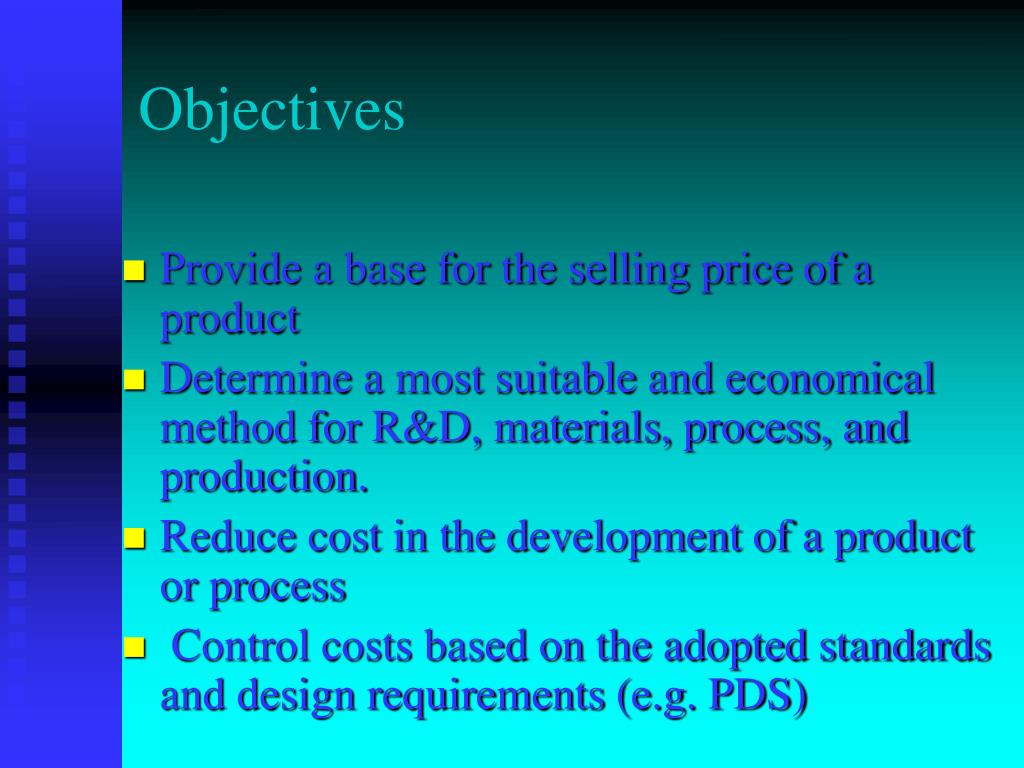 Objectives

- Provide a base for the selling price of a product
- Determine a most suitable and economical method for R&D, materials, process, and production.
- Reduce cost in the development of a product or process
- Control costs based on the adopted standards and design requirements (e.g. PDS)